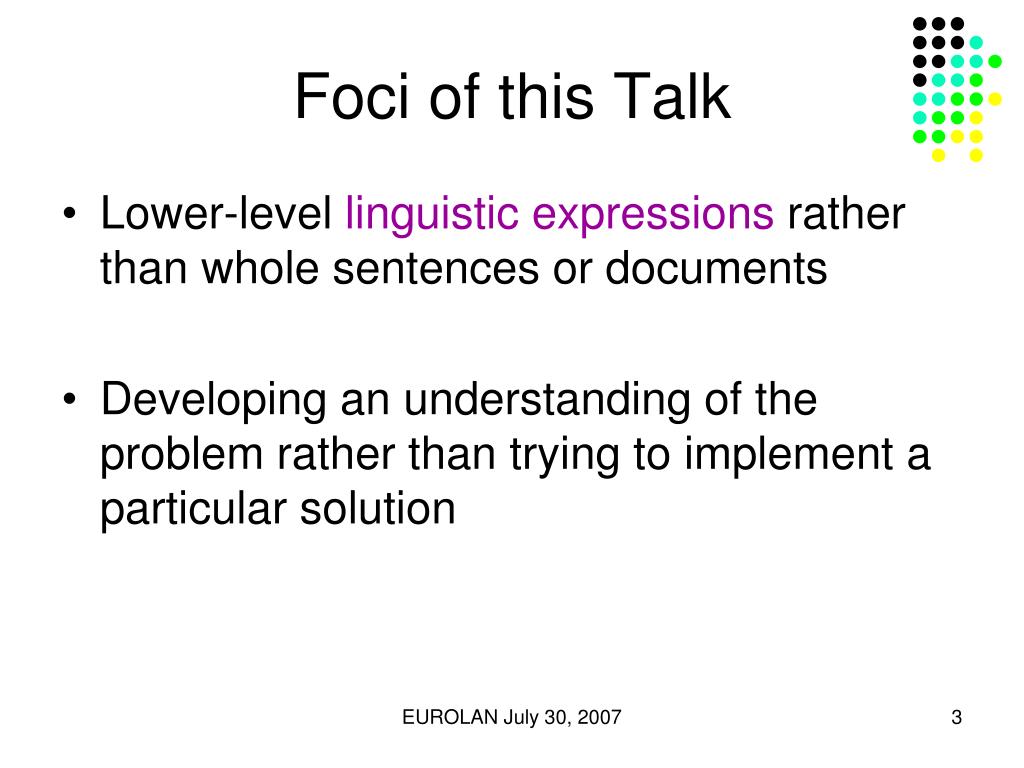 Foci of this Talk

• Lower-level linguistic expressions rather than whole sentences or documents

• Developing an understanding of the problem rather than trying to implement a particular solution

EUROLAN July 30, 2007

3